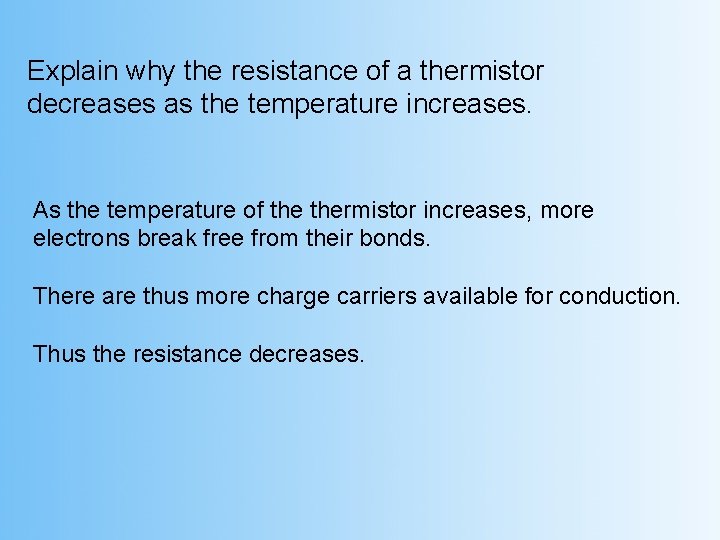 Explain why the resistance of a thermistor decreases as the temperature increases.

As the temperature of the thermistor increases, more electrons break free from their bonds.

There are thus more charge carriers available for conduction.

Thus the resistance decreases.